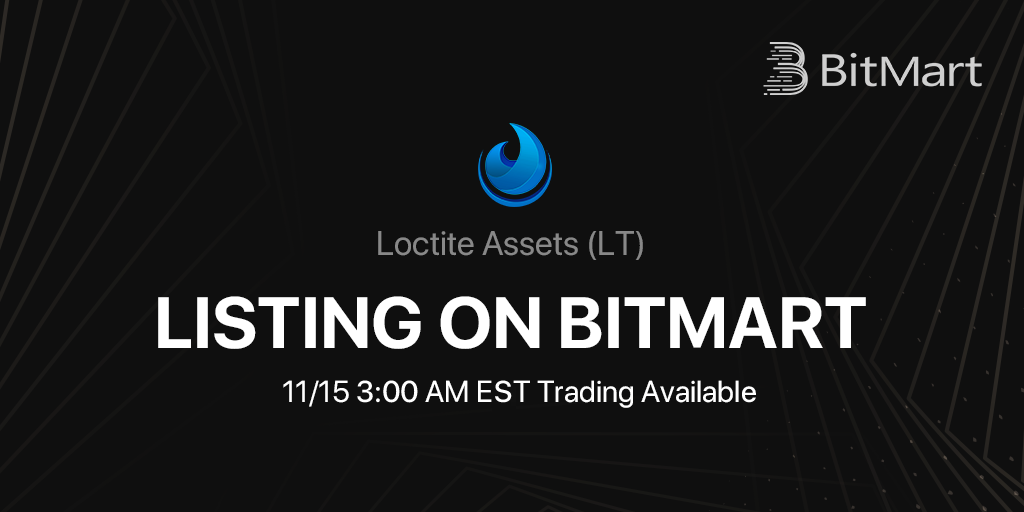 BitMart

Loctite Assets (LT)

LISTING ON BITMART

11/15 3:00 AM EST Trading Available